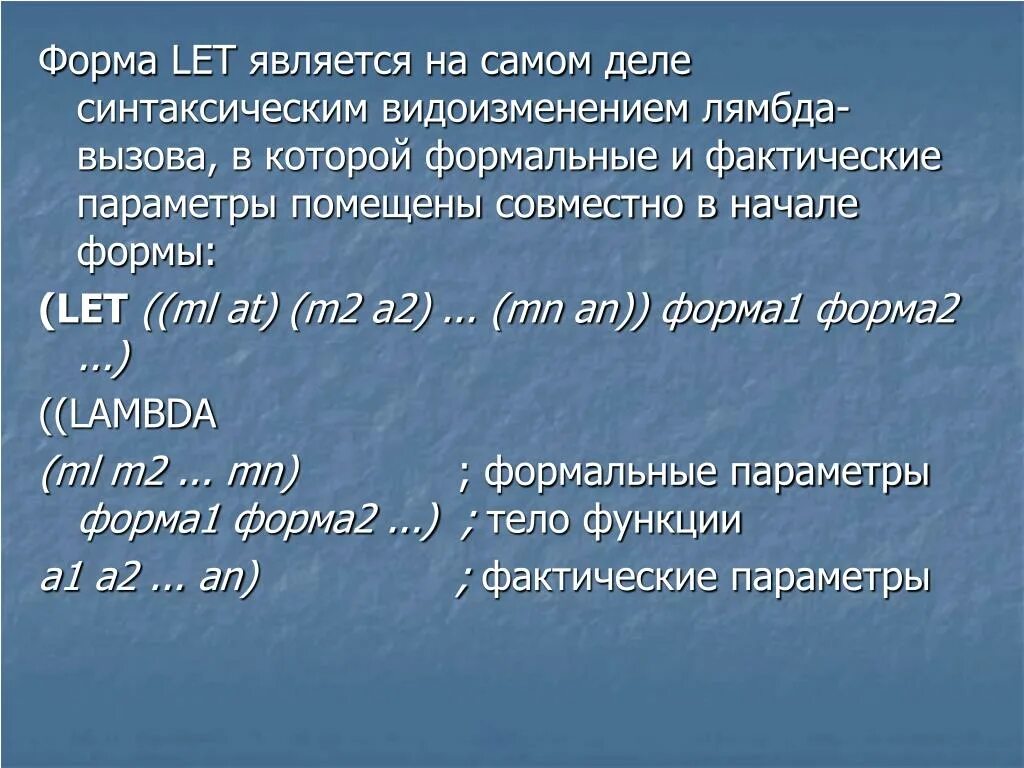 Форма LET является на самом деле синтаксическим видоизменением лямбда-вызова, в которой формальные и фактические параметры помещены совместно в начале формы:

(LET ((ml at) (m2 a2) ... (mn an)) форма1 форма2 ...)

((LAMBDA

(ml m2 ... mn) ; формальные параметры
форма1 форма2 ...) ; тело функции

a1 a2 ... an) ; фактические параметры